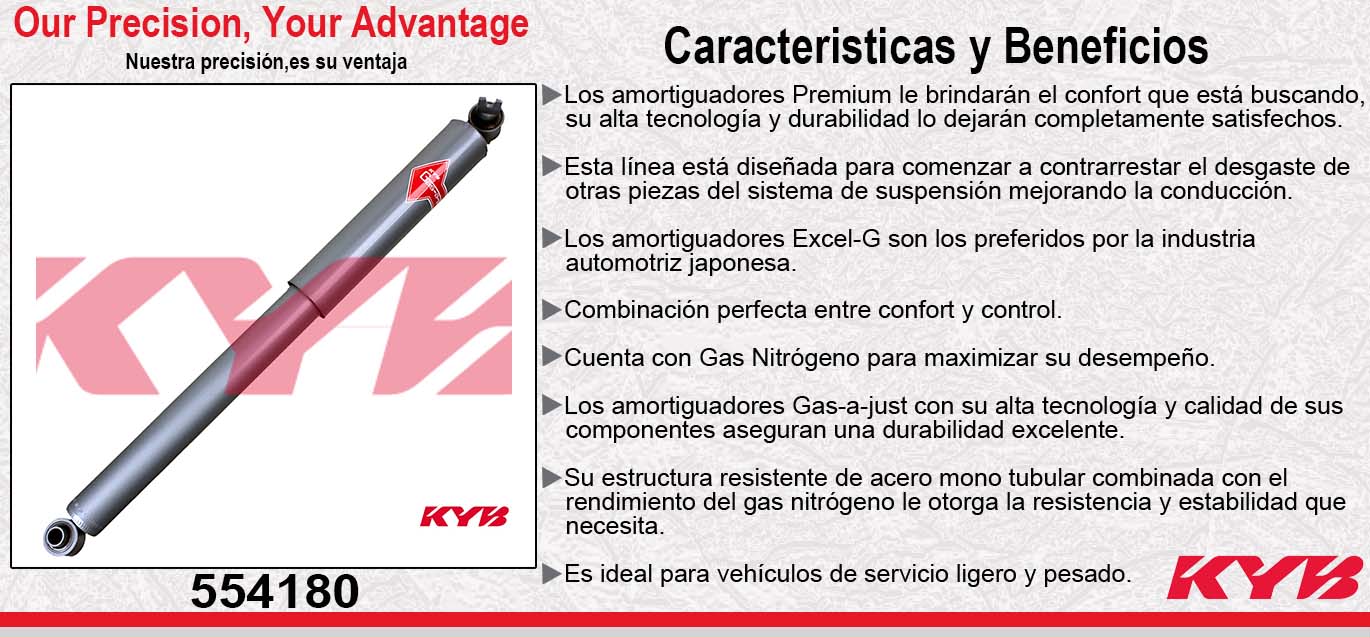 Our Precision, Your Advantage
Nuestra precisión,es su ventaja

KYB

KYB

554180

Caracteristicas y Beneficios

▶Los amortiguadores Premium le brindarán el confort que está buscando, su alta tecnología y durabilidad lo dejarán completamente satisfechos.

▶Esta línea está diseñada para comenzar a contrarrestar el desgaste de otras piezas del sistema de suspensión mejorando la conducción.

▶Los amortiguadores Excel-G son los preferidos por la industria automotriz japonesa.

▶Combinación perfecta entre confort y control.

▶Cuenta con Gas Nitrógeno para maximizar su desempeño.

▶Los amortiguadores Gas-a-just con su alta tecnología y calidad de sus componentes aseguran una durabilidad excelente.

▶Su estructura resistente de acero mono tubular combinada con el rendimiento del gas nitrógeno le otorga la resistencia y estabilidad que necesita.

▶Es ideal para vehículos de servicio ligero y pesado.

KYB